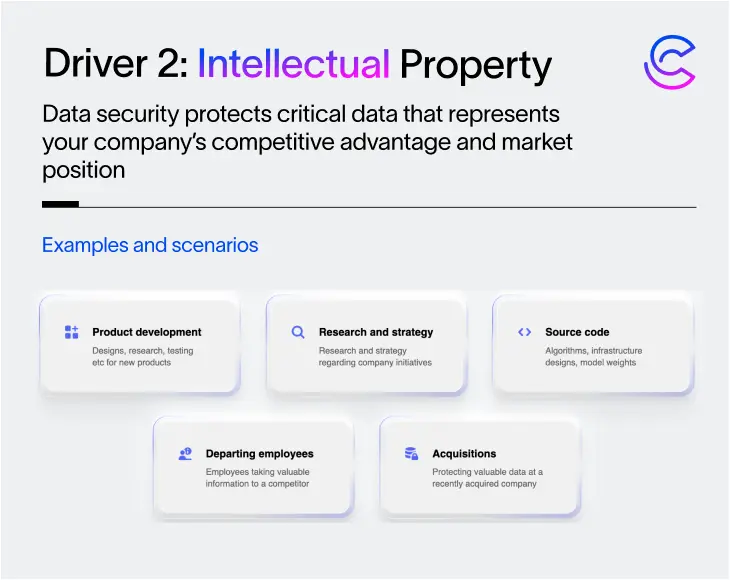 Driver 2: Intellectual Property

Data security protects critical data that represents your company's competitive advantage and market position

Examples and scenarios

Product development
Designs, research, testing etc for new products

Research and strategy
Research and strategy regarding company initiatives

Source code
Algorithms, infrastructure designs, model weights

Departing employees
Employees taking valuable information to a competitor

Acquisitions
Protecting valuable data at a recently acquired company